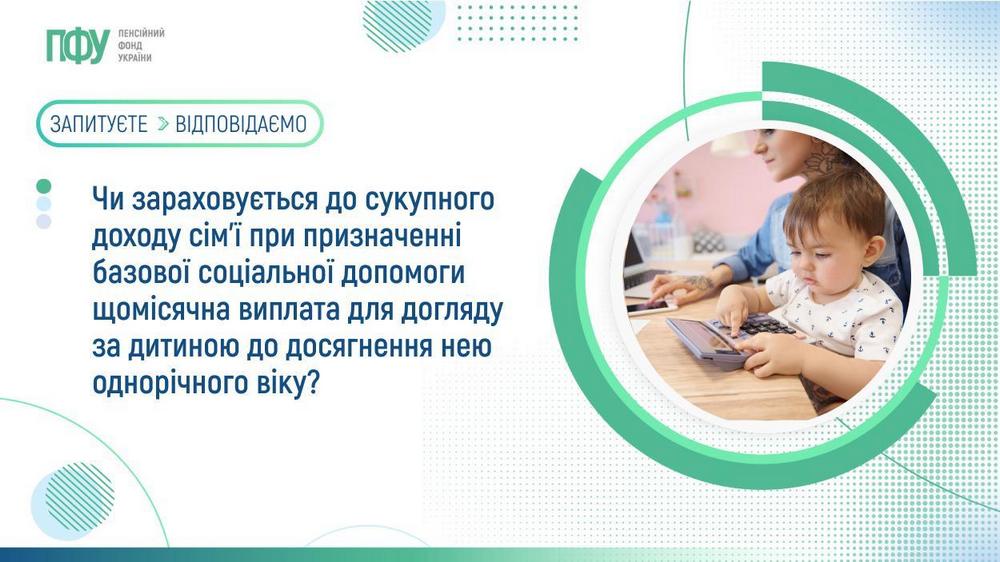 ПФУ ПЕНСІЙНИЙ ФОНД УКРАЇНИ

ЗАПИТУЄТЕ > ВІДПОВІДАЄМО

Чи зараховується до сукупного доходу сім'ї при призначенні базової соціальної допомоги щомісячна виплата для догляду за дитиною до досягнення нею однорічного віку?